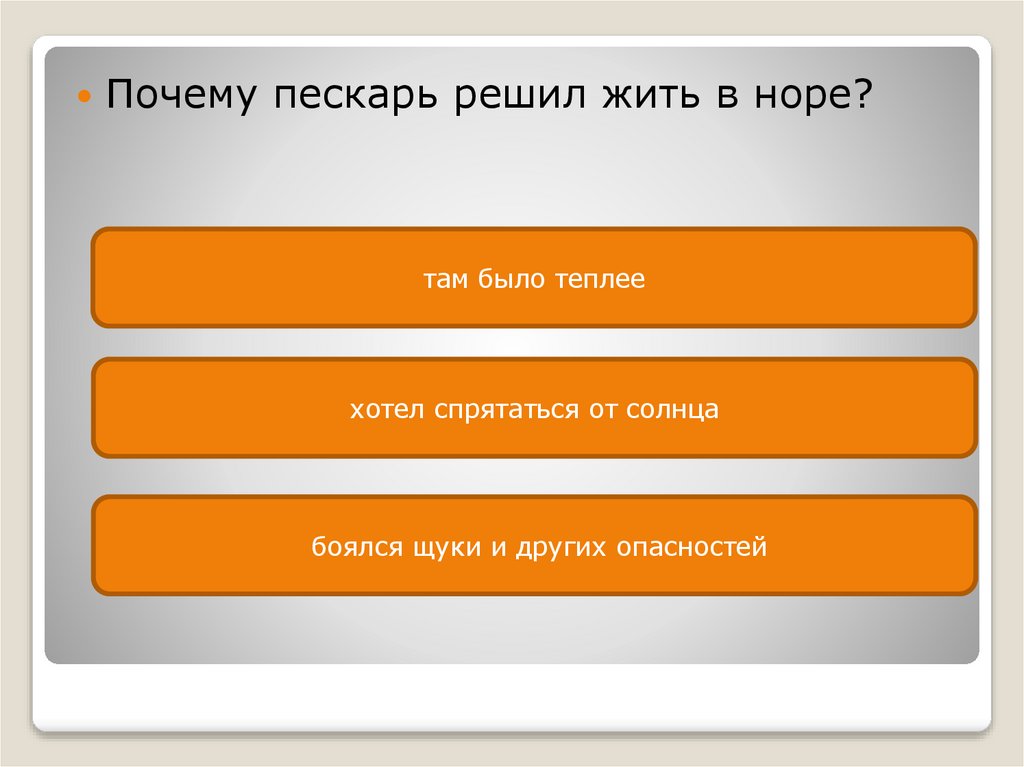 Почему пескарь решил жить в норе?

там было теплее

хотел спрятаться от солнца

боялся щуки и других опасностей